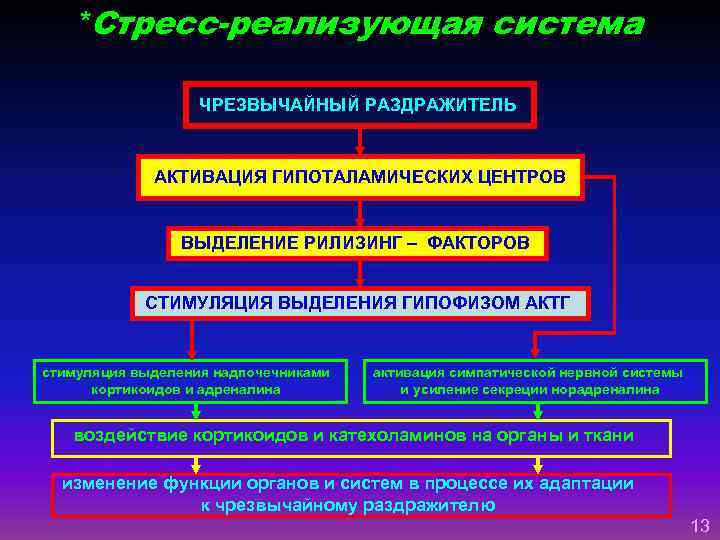 *Стресс-реализующая система

ЧРЕЗВЫЧАЙНЫЙ РАЗДРАЖИТЕЛЬ

АКТИВАЦИЯ ГИПОТАЛАМИЧЕСКИХ ЦЕНТРОВ

ВЫДЕЛЕНИЕ РИЛИЗИНГ – ФАКТОРОВ

СТИМУЛЯЦИЯ ВЫДЕЛЕНИЯ ГИПОФИЗОМ АКТГ

стимуляция выделения надпочечниками кортикоидов и адреналина

активация симпатической нервной системы и усиление секреции норадреналина

воздействие кортикоидов и катехоламинов на органы и ткани

изменение функции органов и систем в процессе их адаптации к чрезвычайному раздражителю

13